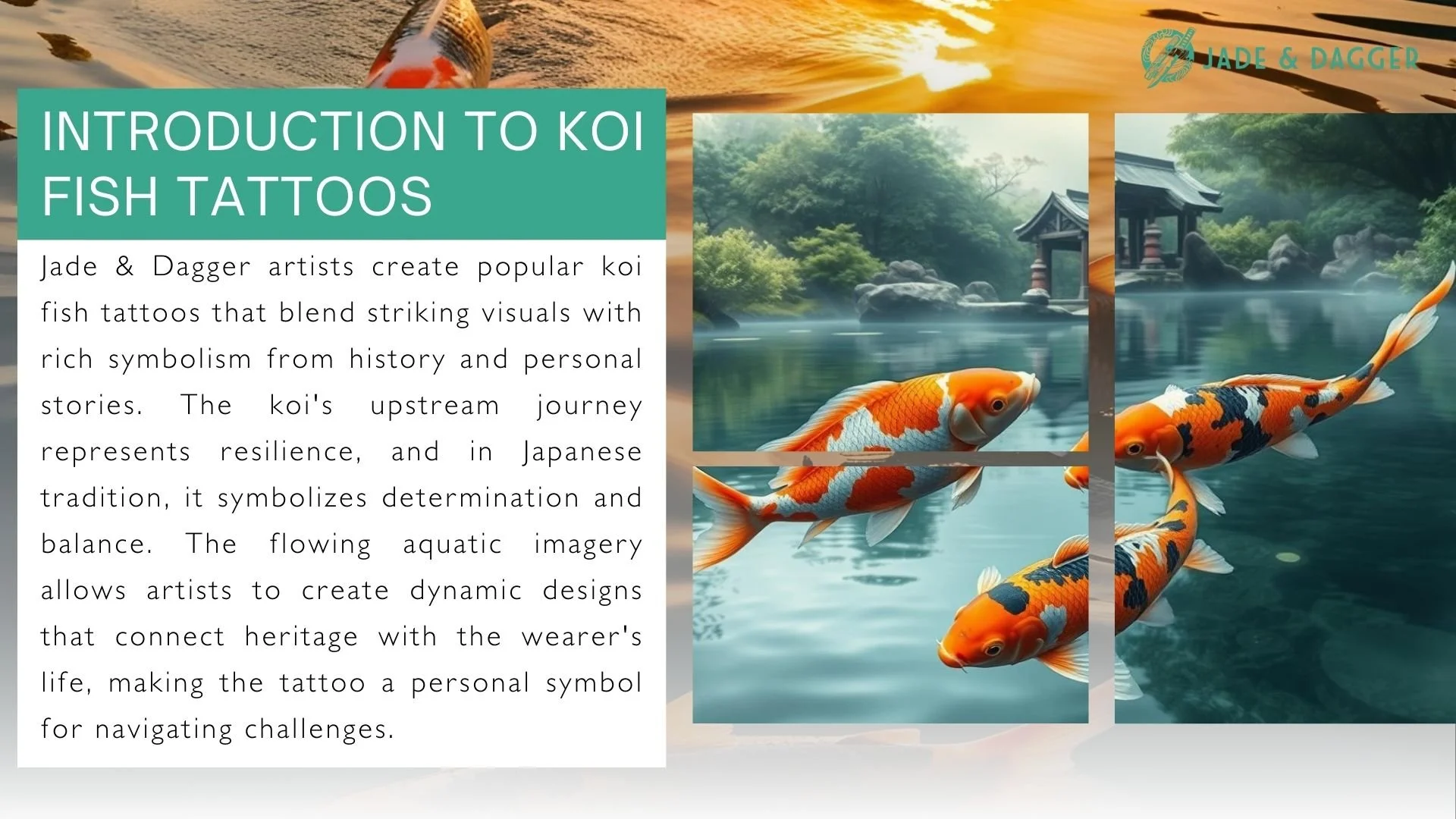 JADE & DAGGER

INTRODUCTION TO KOI FISH TATTOOS

Jade & Dagger artists create popular koi fish tattoos that blend striking visuals with rich symbolism from history and personal stories. The koi's upstream journey represents resilience, and in Japanese tradition, it symbolizes determination and balance. The flowing aquatic imagery allows artists to create dynamic designs that connect heritage with the wearer's life, making the tattoo a personal symbol for navigating challenges.